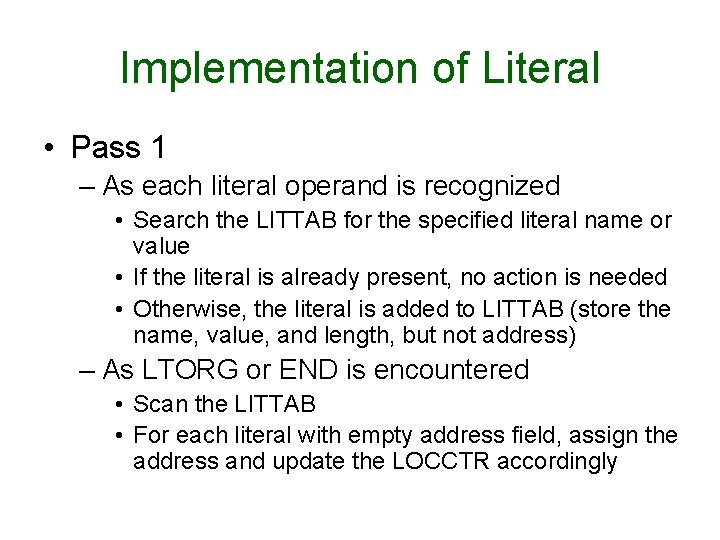 Implementation of Literal

• Pass 1

– As each literal operand is recognized

• Search the LITTAB for the specified literal name or value

• If the literal is already present, no action is needed

• Otherwise, the literal is added to LITTAB (store the name, value, and length, but not address)

– As LTORG or END is encountered

• Scan the LITTAB

• For each literal with empty address field, assign the address and update the LOCCTR accordingly